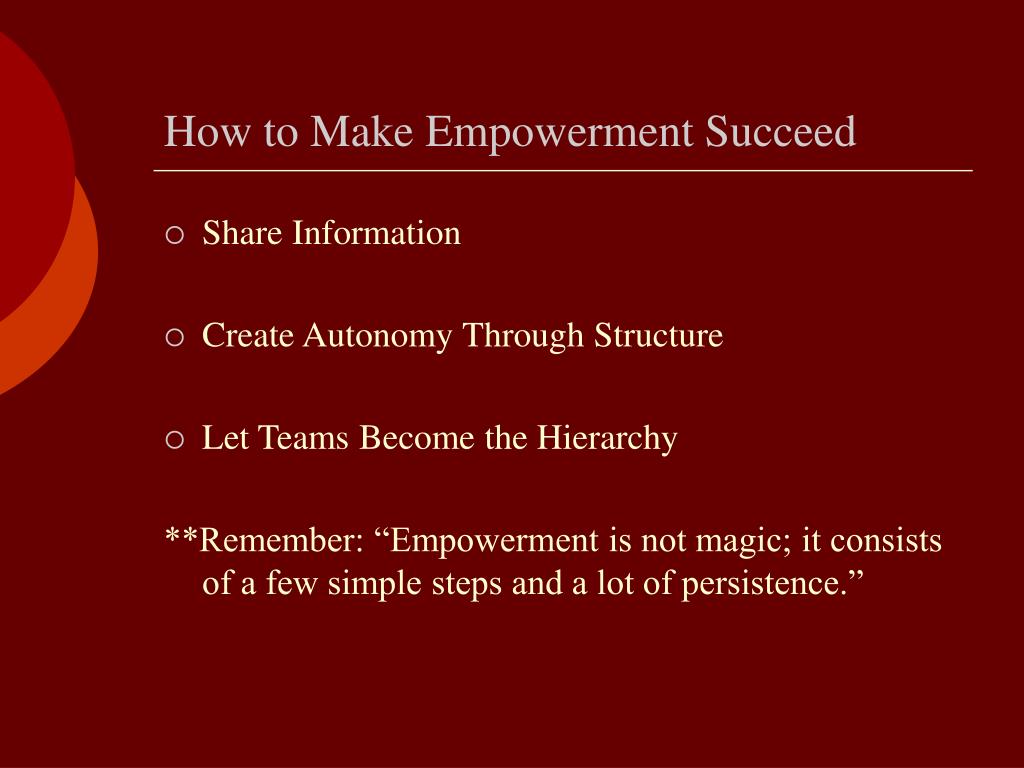 How to Make Empowerment Succeed

○ Share Information

○ Create Autonomy Through Structure

○ Let Teams Become the Hierarchy

**Remember: “Empowerment is not magic; it consists of a few simple steps and a lot of persistence.”